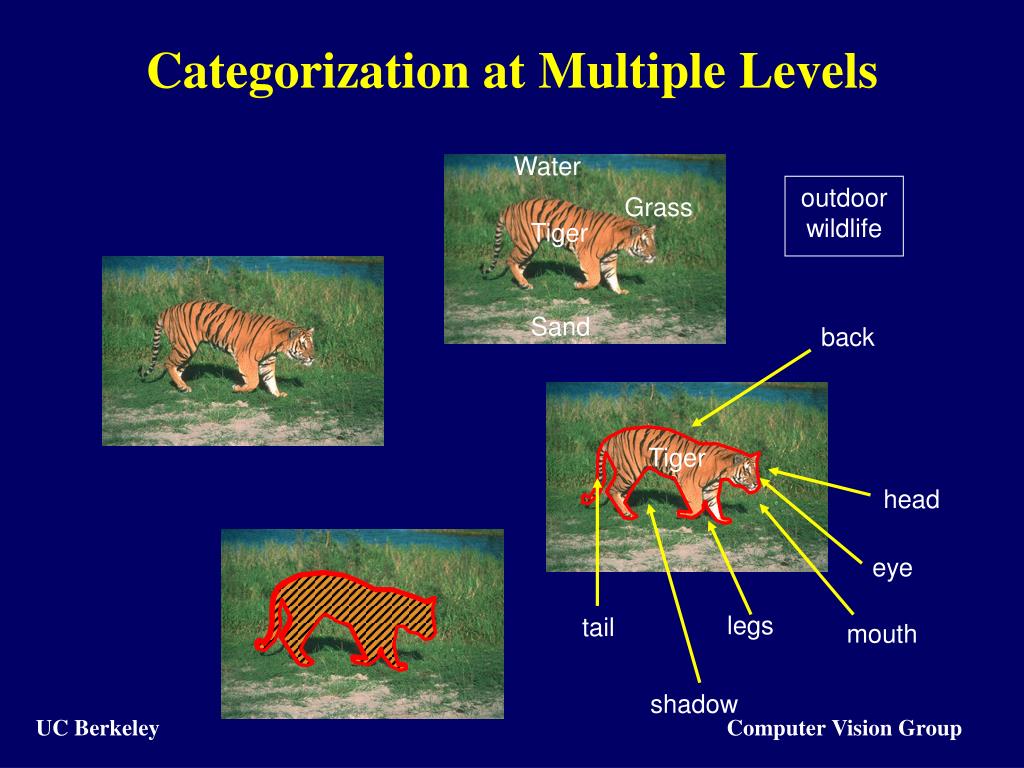 Categorization at Multiple Levels

Water
Grass
Tiger
Sand

outdoor wildlife

back
Tiger
head
eye
mouth
legs
tail
shadow

UC Berkeley
Computer Vision Group